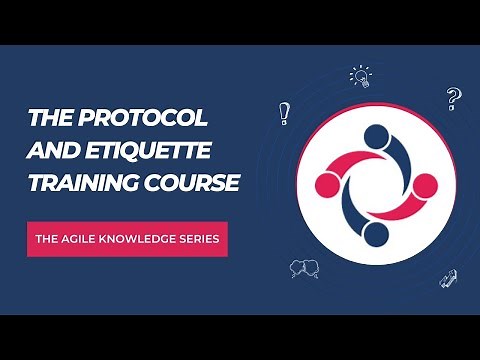 THE PROTOCOL AND ETIQUETTE TRAINING COURSE

THE AGILE KNOWLEDGE SERIES